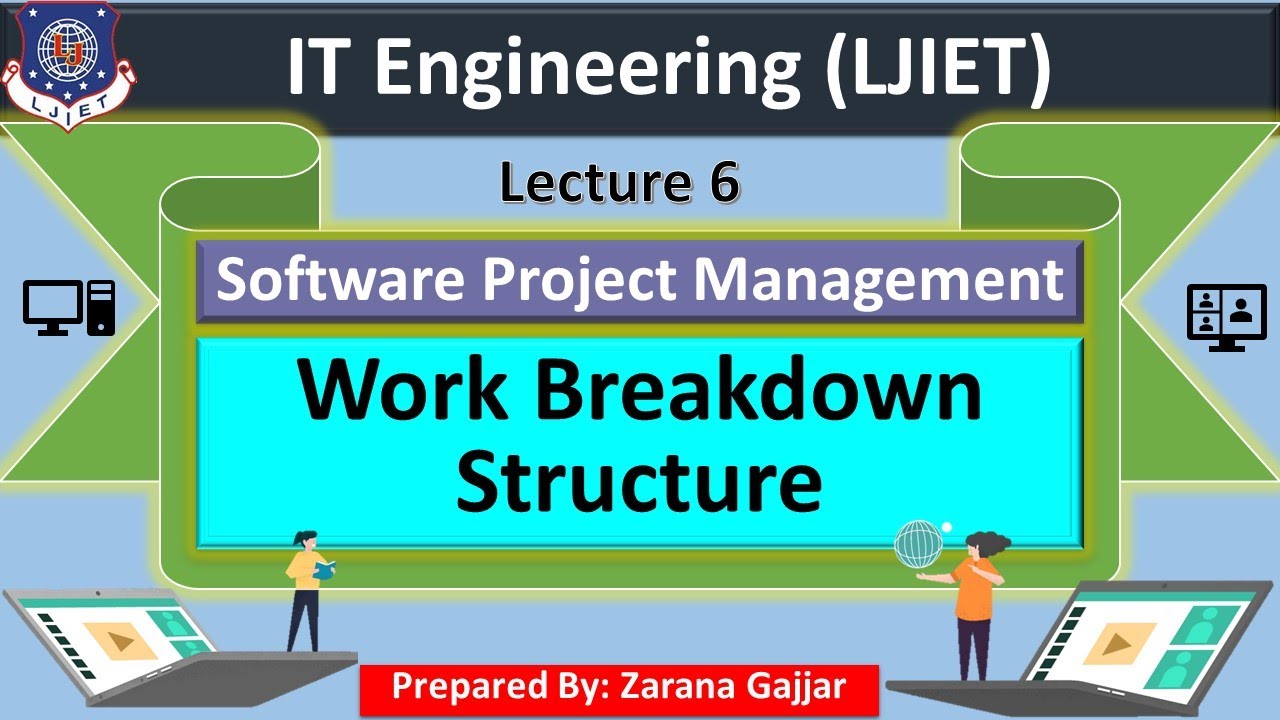 LJ
LJIET

IT Engineering (LJIET)

Lecture 6

Software Project Management

Work Breakdown Structure

Prepared By: Zarana Gajjar